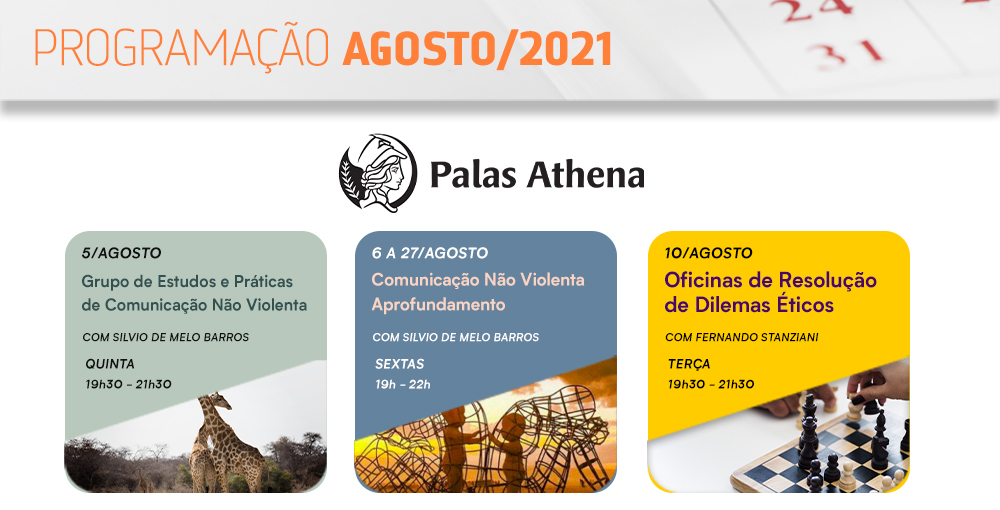 PROGRAMAÇÃO AGOSTO/2021

24
31

Palas Athena

5/AGOSTO
Grupo de Estudos e Práticas de Comunicação Não Violenta
COM SILVIO DE MELO BARROS
QUINTA
19h30 - 21h30

6 A 27/AGOSTO
Comunicação Não Violenta Aprofundamento
COM SILVIO DE MELO BARROS
SEXTAS
19h - 22h

10/AGOSTO
Oficinas de Resolução de Dilemas Éticos
COM FERNANDO STANZIANI
TERÇA
19h30 - 21h30